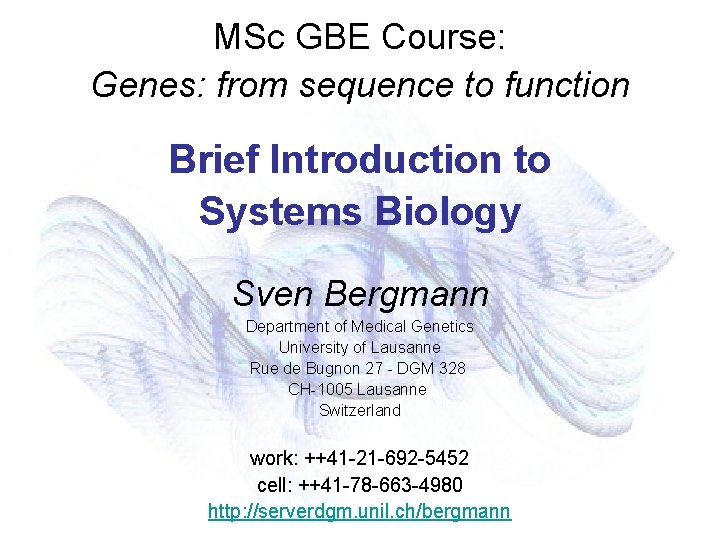 MSc GBE Course:
Genes: from sequence to function

Brief Introduction to Systems Biology

Sven Bergmann
Department of Medical Genetics
University of Lausanne
Rue de Bugnon 27 - DGM 328
CH-1005 Lausanne
Switzerland

work: ++41-21-692-5452
cell: ++41-78-663-4980
http://serverdgm.unil.ch/bergmann